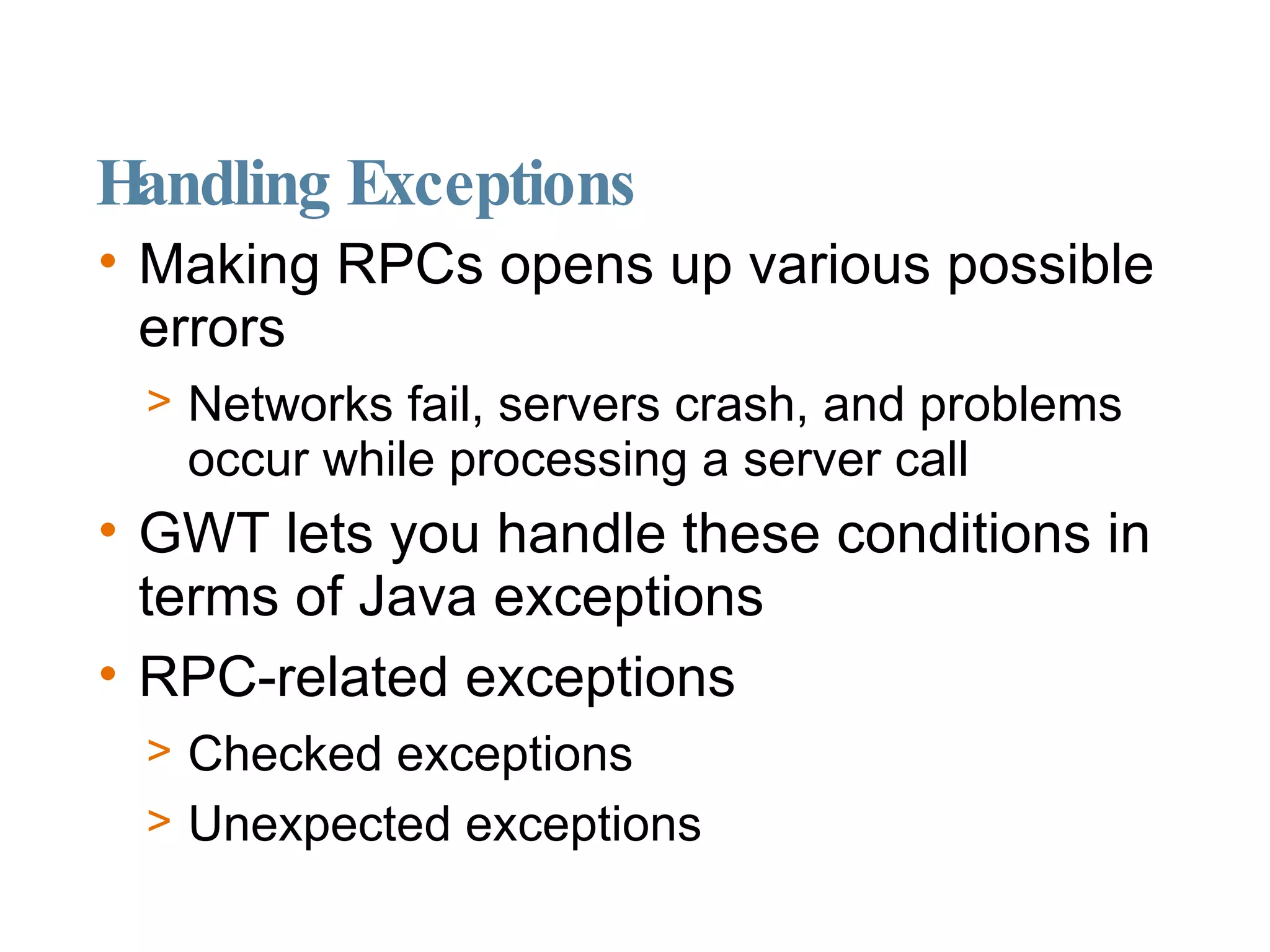 Handling Exceptions

• Making RPCs opens up various possible errors

> Networks fail, servers crash, and problems occur while processing a server call

• GWT lets you handle these conditions in terms of Java exceptions

• RPC-related exceptions

> Checked exceptions

> Unexpected exceptions